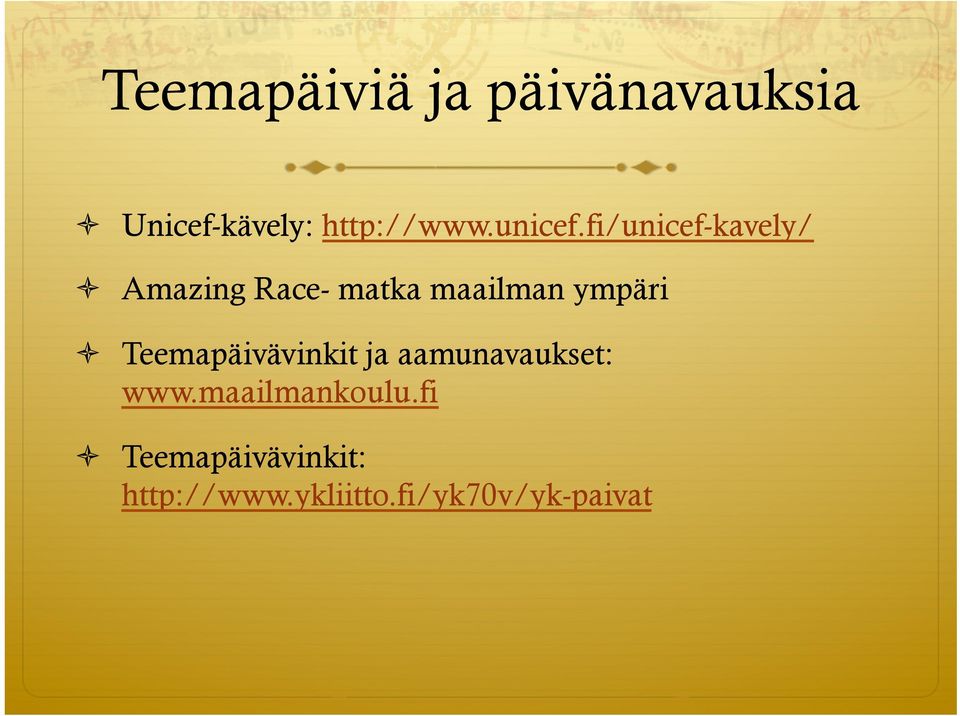 Teemapäiviä ja päivänavauksia

Unicef-kävely: http://www.unicef.fi/unicef-kavely/

Amazing Race- matka maailman ympäri

Teemapäivävinkit ja aamunavaukset: www.maailmankoulu.fi

Teemapäivävinkit: http://www.ykliitto.fi/yk70v/yk-paivat